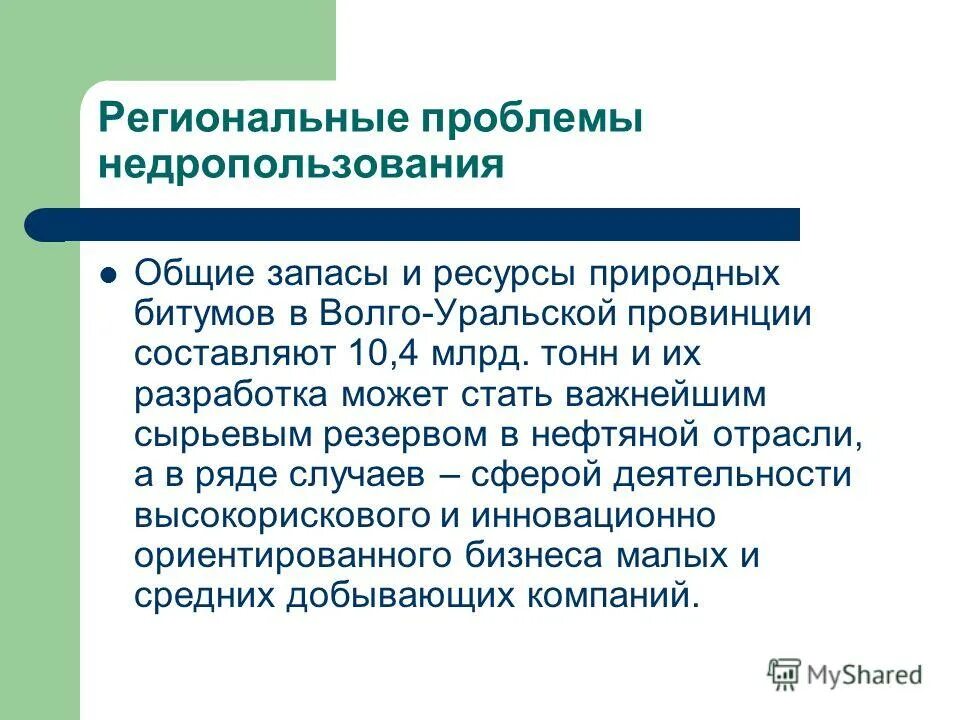 Региональные проблемы недропользования

Общие запасы и ресурсы природных битумов в Волго-Уральской провинции составляют 10,4 млрд. тонн и их разработка может стать важнейшим сырьевым резервом в нефтяной отрасли, а в ряде случаев – сферой деятельности высокорискового и инновационно ориентированного бизнеса малых и средних добывающих компаний.

MyShared